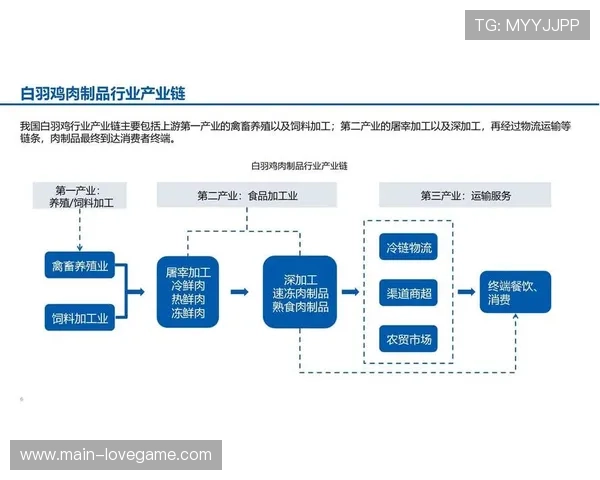 TG: MYYJJPP

白羽鸡肉制品行业产业链

我国白羽鸡行业产业链主要包括上游第一产业的禽畜养殖以及饲料加工；第二产业的屠宰加工以及深加工，再经过物流运输等链条，肉制品最终到达消费者终端。

白羽鸡肉制品行业产业链

第一产业：养殖/饲料加工

第二产业：食品加工业

第三产业：运输服务

禽畜养殖业

饲料加工业

屠宰加工
冷鲜肉
热鲜肉
冻鲜肉

深加工
速冻肉制品
熟食肉制品

冷链物流

渠道商超

农贸市场

终端餐饮、消费

6

www.main-lovegame.com